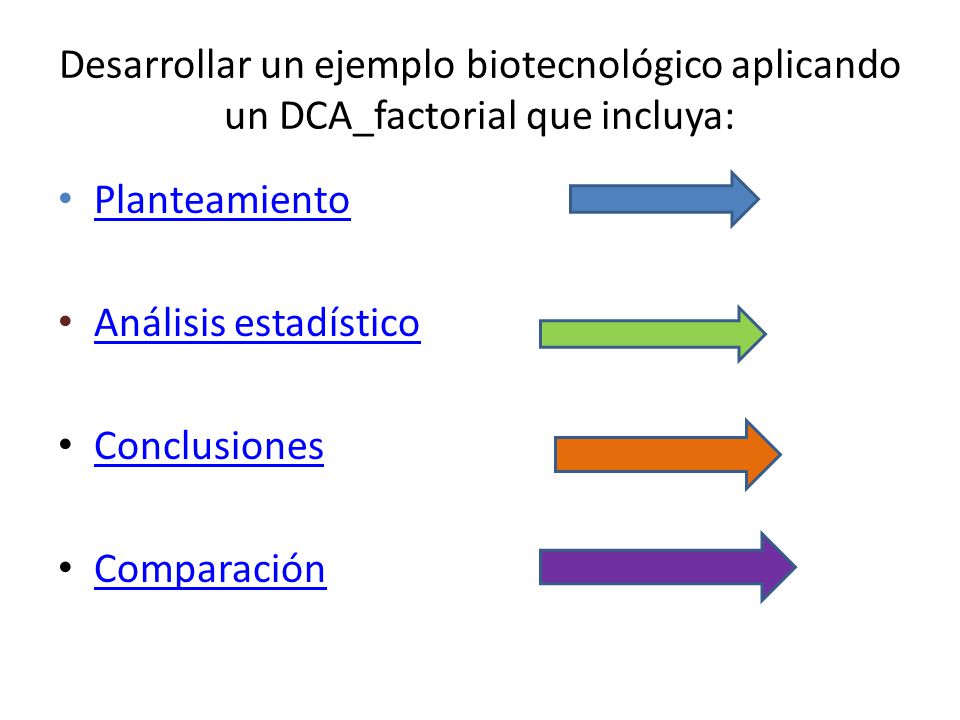 Desarrollar un ejemplo biotecnológico aplicando un DCA_factorial que incluya:

• Planteamiento

• Análisis estadístico

• Conclusiones

• Comparación